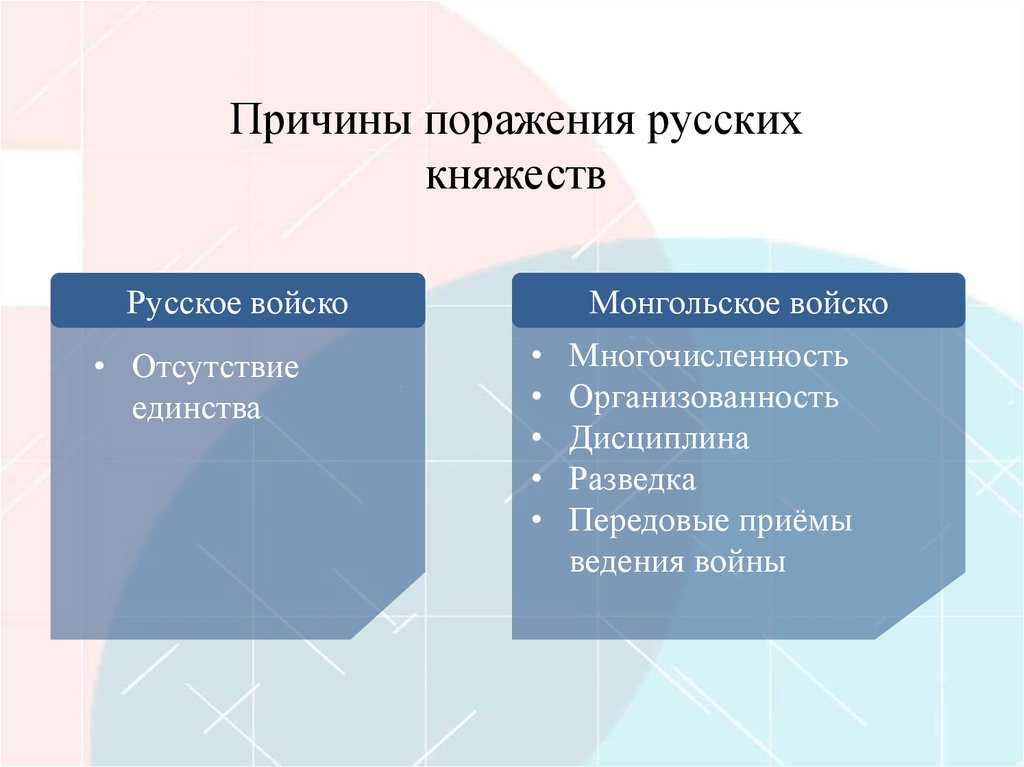 Причины поражения русских княжеств

Русское войско

• Отсутствие единства

Монгольское войско

• Многочисленность
• Организованность
• Дисциплина
• Разведка
• Передовые приёмы ведения войны